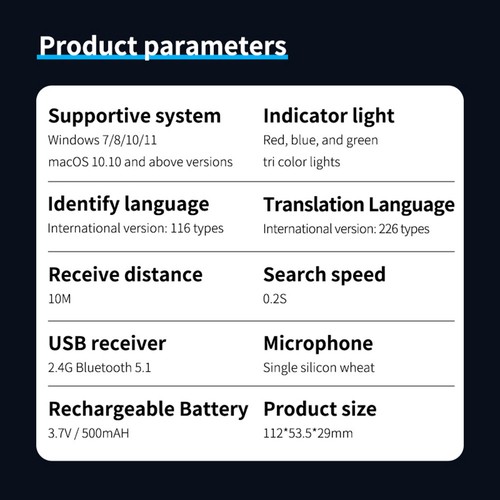 Product parameters

Supportive system
Windows 7/8/10/11
macOS 10.10 and above versions

Indicator light
Red, blue, and green
tri color lights

Identify language
International version: 116 types

Translation Language
International version: 226 types

Receive distance
10M

Search speed
0.2S

USB receiver
2.4G Bluetooth 5.1

Microphone
Single silicon wheat

Rechargeable Battery
3.7V / 500mAH

Product size
112*53.5*29mm